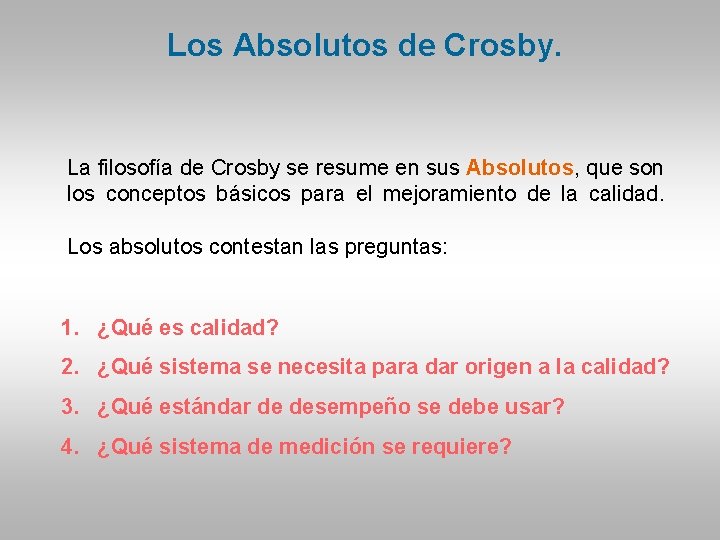 Los Absolutos de Crosby.

La filosofía de Crosby se resume en sus Absolutos, que son los conceptos básicos para el mejoramiento de la calidad.

Los absolutos contestan las preguntas:

1. ¿Qué es calidad?
2. ¿Qué sistema se necesita para dar origen a la calidad?
3. ¿Qué estándar de desempeño se debe usar?
4. ¿Qué sistema de medición se requiere?